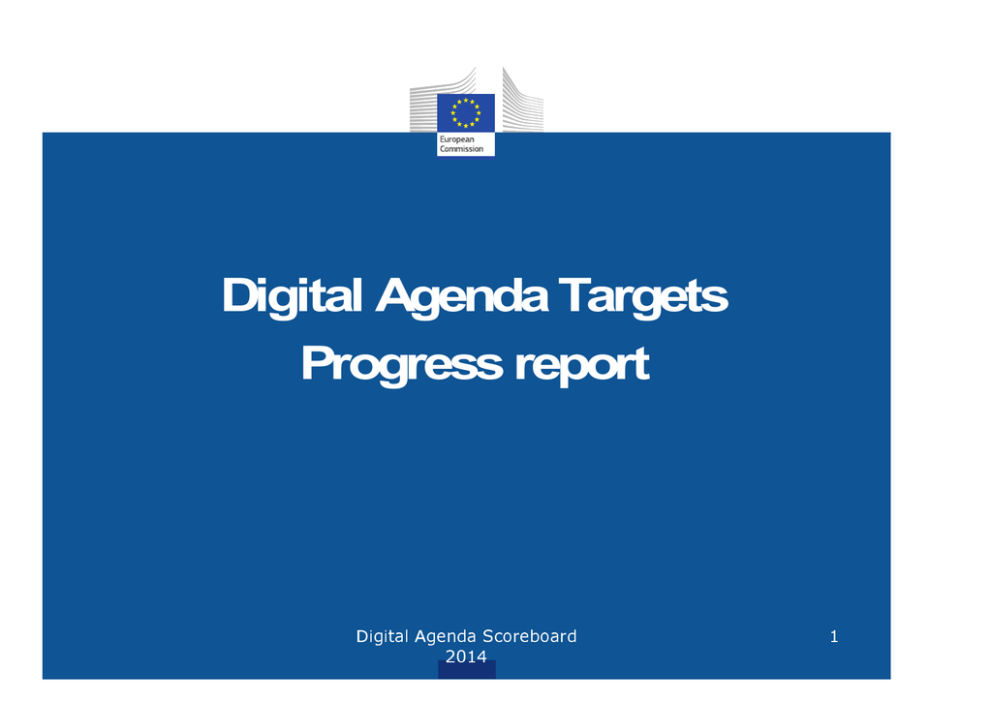 European Commission

Digital Agenda Targets Progress report

Digital Agenda Scoreboard 2014

1